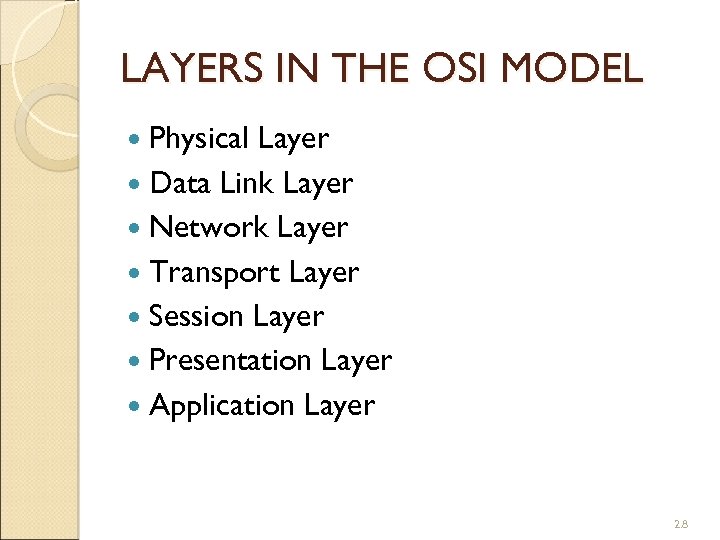 LAYERS IN THE OSI MODEL

- Physical Layer
- Data Link Layer
- Network Layer
- Transport Layer
- Session Layer
- Presentation Layer
- Application Layer

28